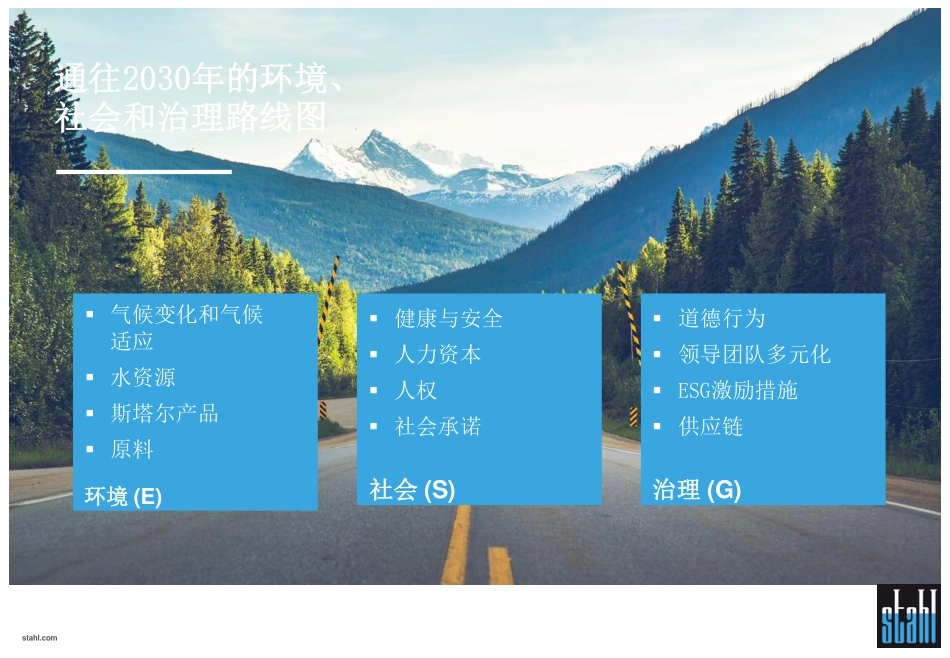 通往2030年的环境、社会和治理路线图

▪ 气候变化和气候适应
▪ 水资源
▪ 斯塔尔产品
▪ 原料

环境 (E)

▪ 健康与安全
▪ 人力资本
▪ 人权
▪ 社会承诺

社会 (S)

▪ 道德行为
▪ 领导团队多元化
▪ ESG激励措施
▪ 供应链

治理 (G)

stahl.com

stahl